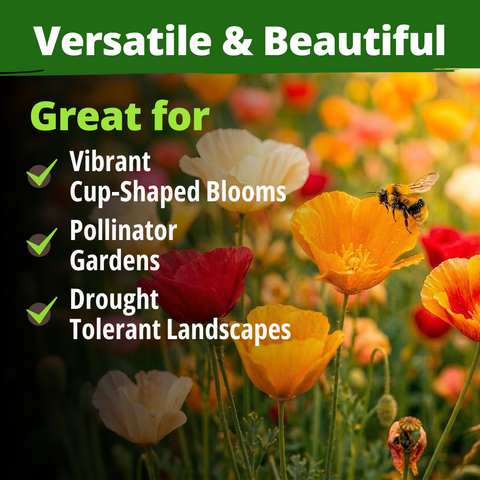 Versatile & Beautiful

Great for

Vibrant Cup-Shaped Blooms

Pollinator Gardens

Drought Tolerant Landscapes